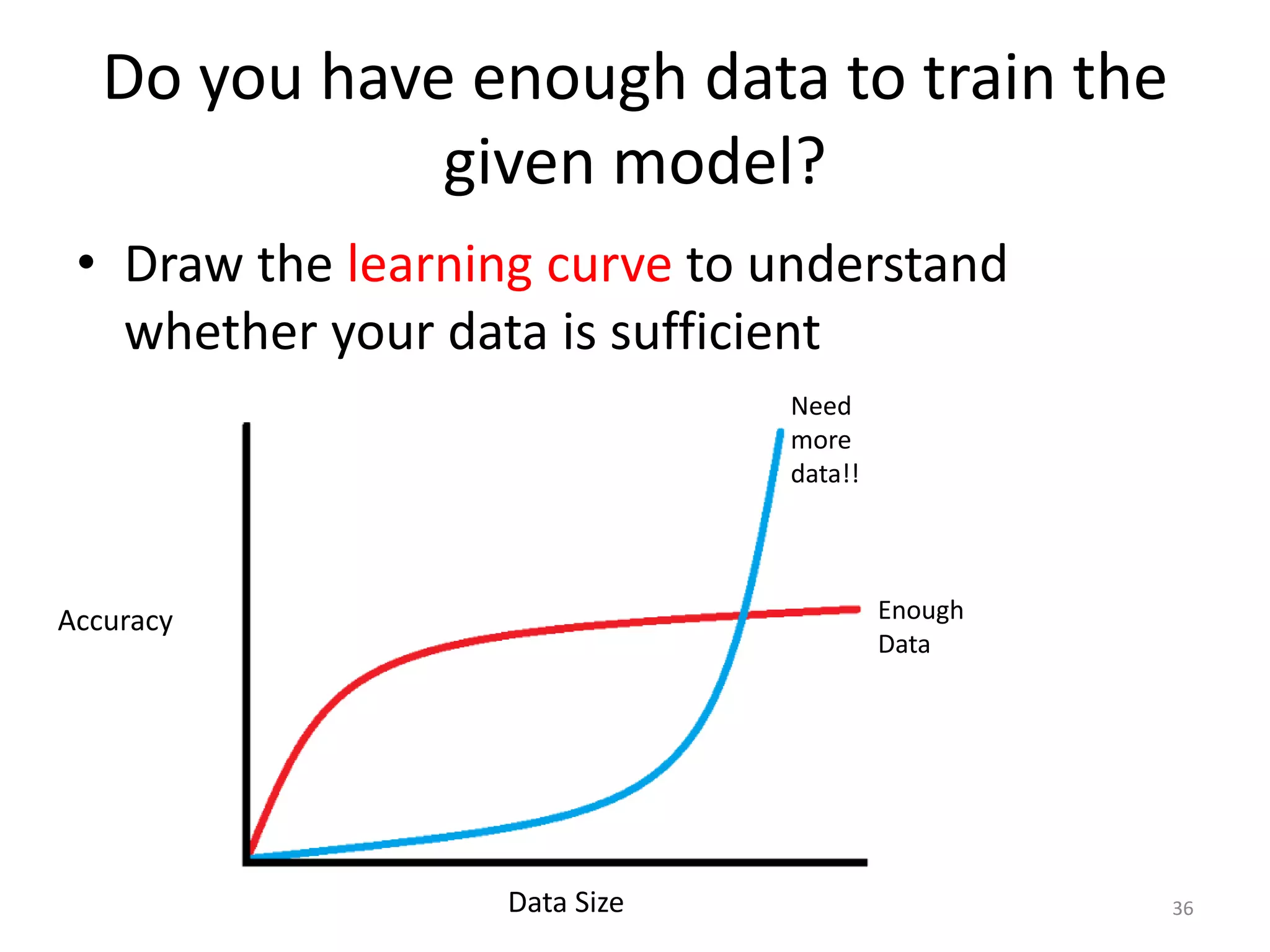 Do you have enough data to train the given model?

• Draw the learning curve to understand whether your data is sufficient

Need more data!!

Accuracy

Enough Data

Data Size

36